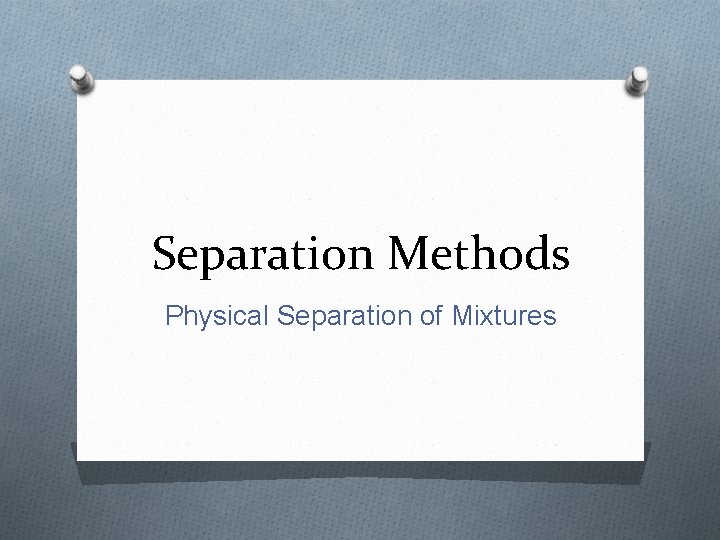 Separation Methods

Physical Separation of Mixtures